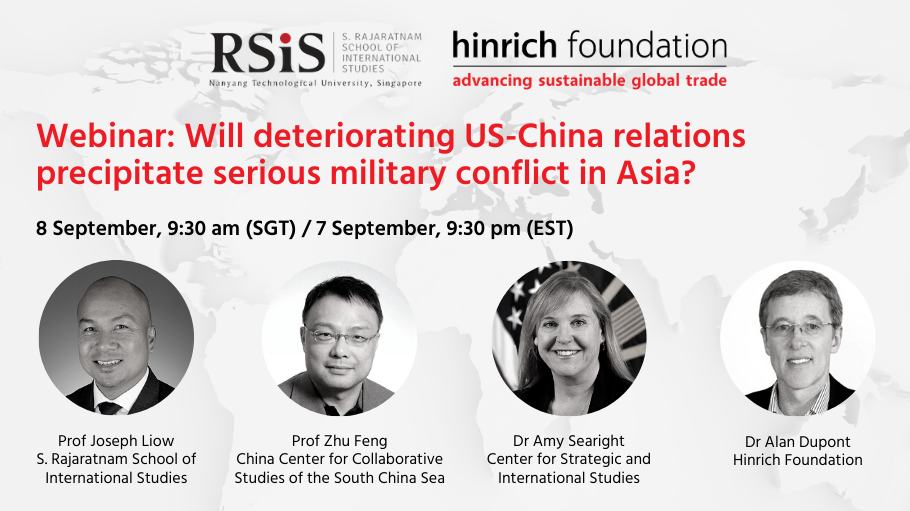 RSiS S. RAJARATNAM SCHOOL OF INTERNATIONAL STUDIES
Nanyang Technological University, Singapore

hinrich foundation
advancing sustainable global trade

Webinar: Will deteriorating US-China relations precipitate serious military conflict in Asia?

8 September, 9:30 am (SGT) / 7 September, 9:30 pm (EST)

Prof Joseph Liow
S. Rajaratnam School of International Studies

Prof Zhu Feng
China Center for Collaborative Studies of the South China Sea

Dr Amy Searight
Center for Strategic and International Studies

Dr Alan Dupont
Hinrich Foundation